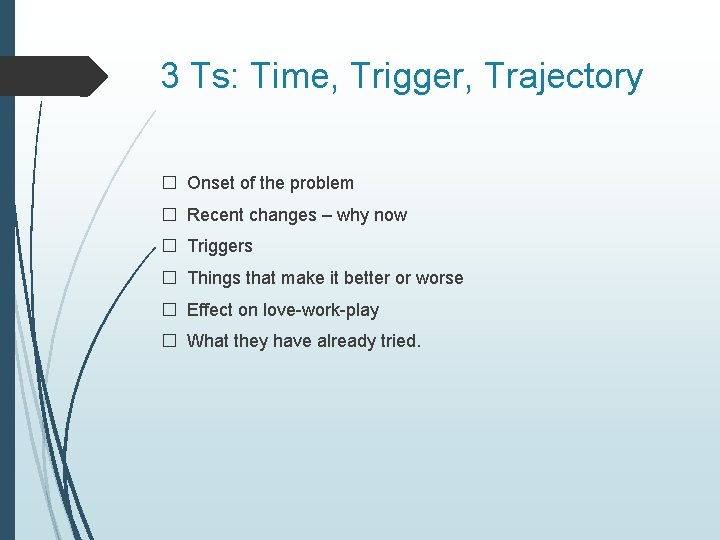 3 Ts: Time, Trigger, Trajectory

☐ Onset of the problem
☐ Recent changes – why now
☐ Triggers
☐ Things that make it better or worse
☐ Effect on love-work-play
☐ What they have already tried.